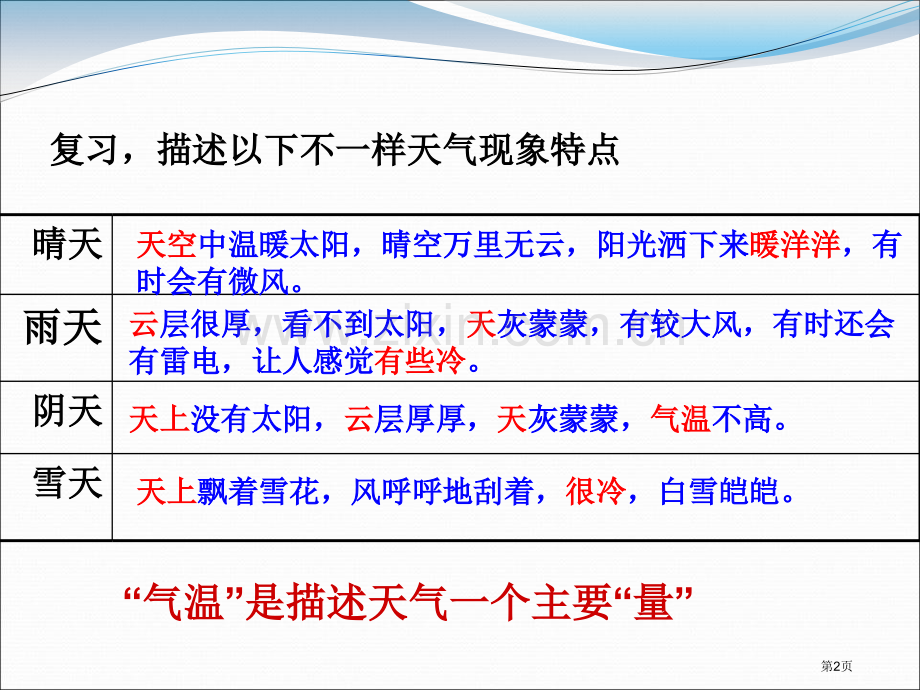 复习，描述以下不一样天气现象特点

| 晴天 | 天空中温暖太阳，晴空万里无云，阳光洒下来暖洋洋，有时会有微风。 |
|---|---|
| 雨天 | 云层很厚，看不到太阳，天灰蒙蒙，有较大风，有时还会有雷电，让人感觉有些冷。 |
| 阴天 | 天上没有太阳，云层厚厚，天灰蒙蒙，气温不高。 |
| 雪天 | 天上飘着雪花，风呼呼地刮着，很冷，白雪皑皑。 |

“气温”是描述天气一个主要“量”

第2页